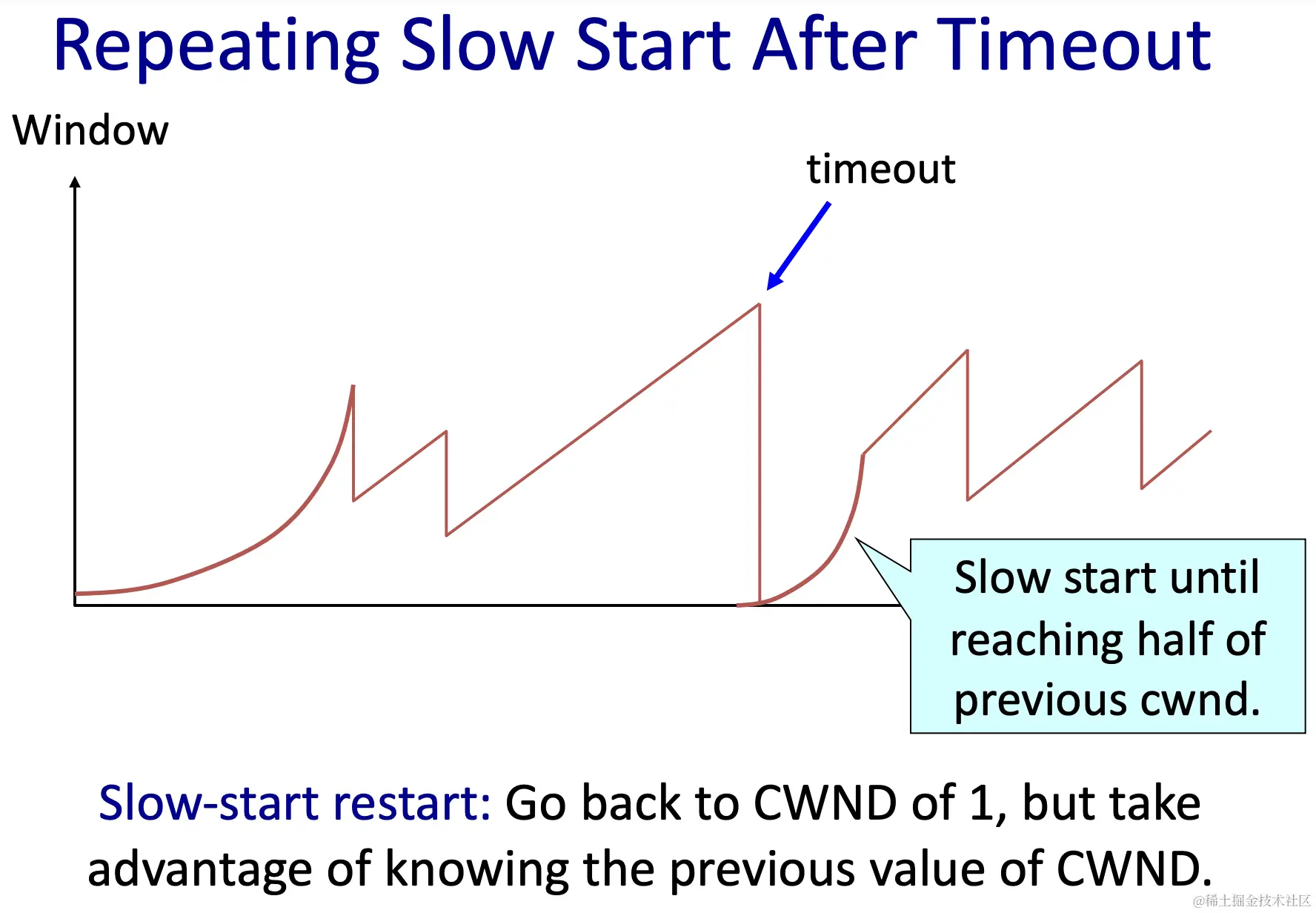 Repeating Slow Start After Timeout

Window

timeout

Slow start until reaching half of previous cwnd.

Slow-start restart: Go back to CWND of 1, but take advantage of knowing the previous value of CWND.

@稀土掘金技术社区